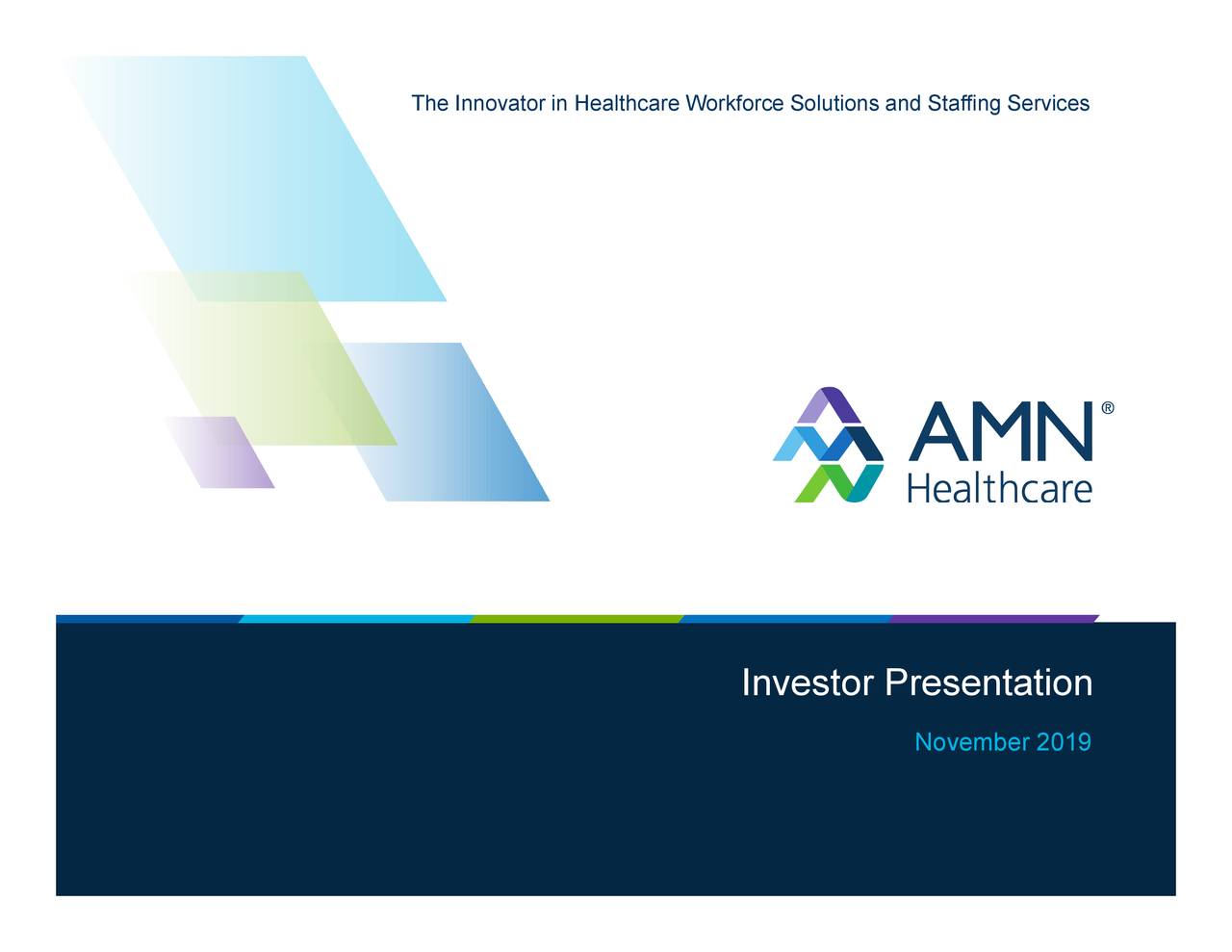 The Innovator in Healthcare Workforce Solutions and Staffing Services

AMN®
Healthcare

Investor Presentation

November 2019